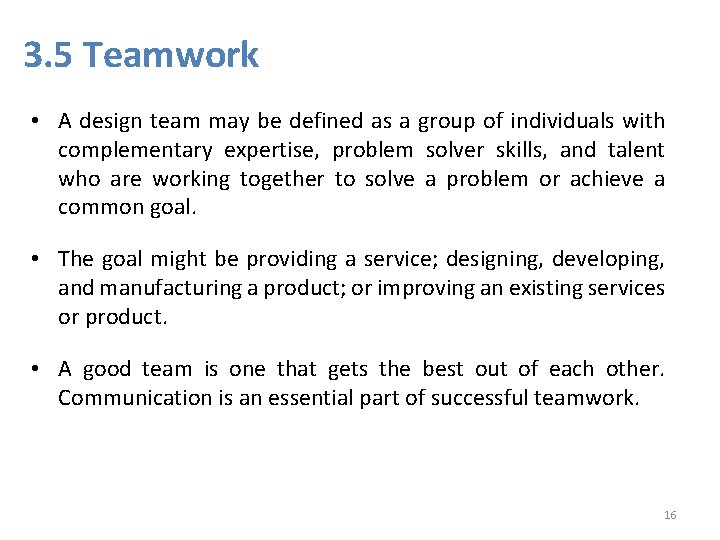 3.5 Teamwork

• A design team may be defined as a group of individuals with complementary expertise, problem solver skills, and talent who are working together to solve a problem or achieve a common goal.

• The goal might be providing a service; designing, developing, and manufacturing a product; or improving an existing services or product.

• A good team is one that gets the best out of each other. Communication is an essential part of successful teamwork.

16